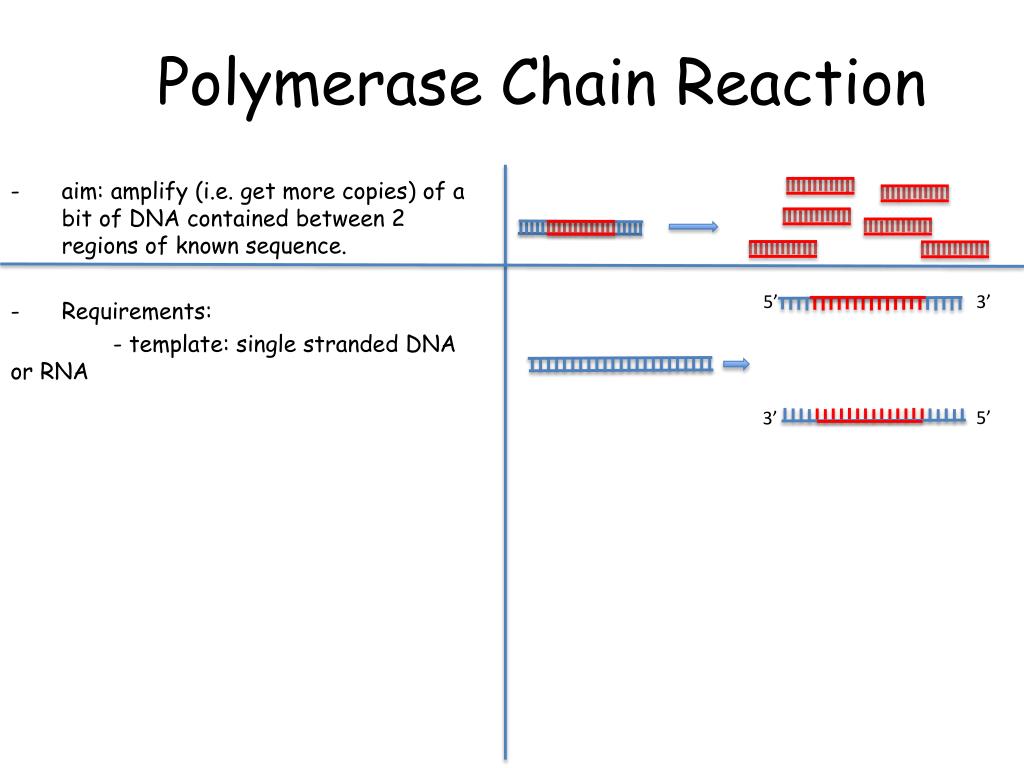 Polymerase Chain Reaction

- aim: amplify (i.e. get more copies) of a bit of DNA contained between 2 regions of known sequence.

- Requirements:

- template: single stranded DNA or RNA

5’

3’

3’

5’